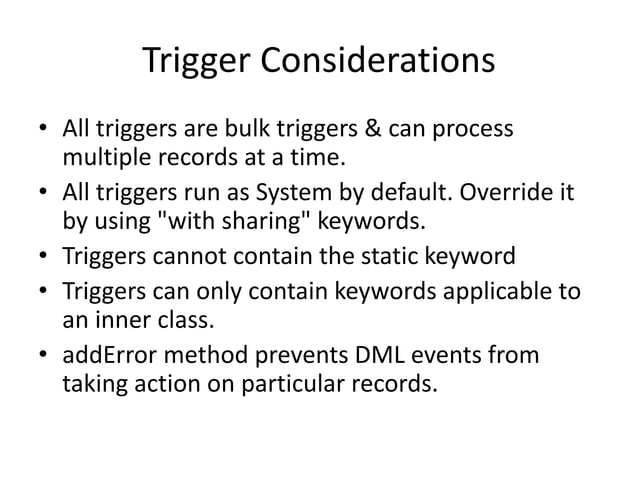 Trigger Considerations

• All triggers are bulk triggers & can process multiple records at a time.
• All triggers run as System by default. Override it by using "with sharing" keywords.
• Triggers cannot contain the static keyword
• Triggers can only contain keywords applicable to an inner class.
• addError method prevents DML events from taking action on particular records.